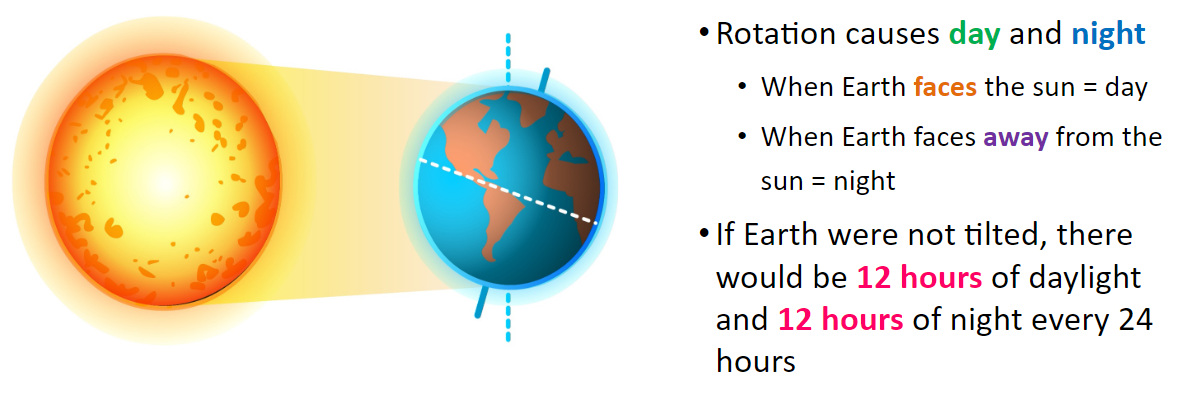 • Rotation causes day and night
  • When Earth faces the sun = day
  • When Earth faces away from the sun = night
• If Earth were not tilted, there would be 12 hours of daylight and 12 hours of night every 24 hours